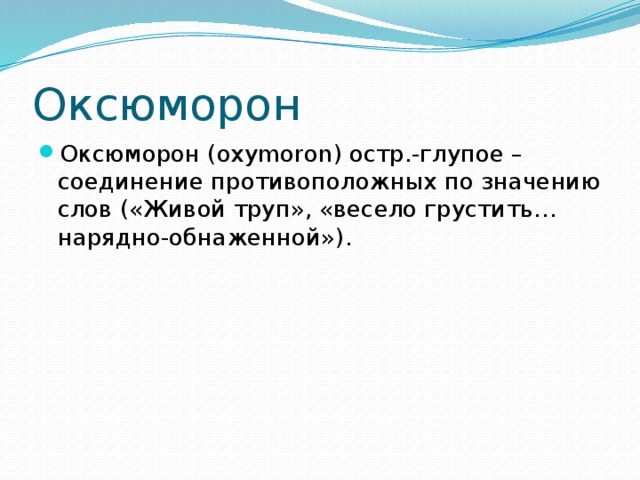 Оксюморон

Оксюморон (oxymoron) остр.-глупое – соединение противоположных по значению слов («Живой труп», «весело грустить... нарядно-обнаженной»).